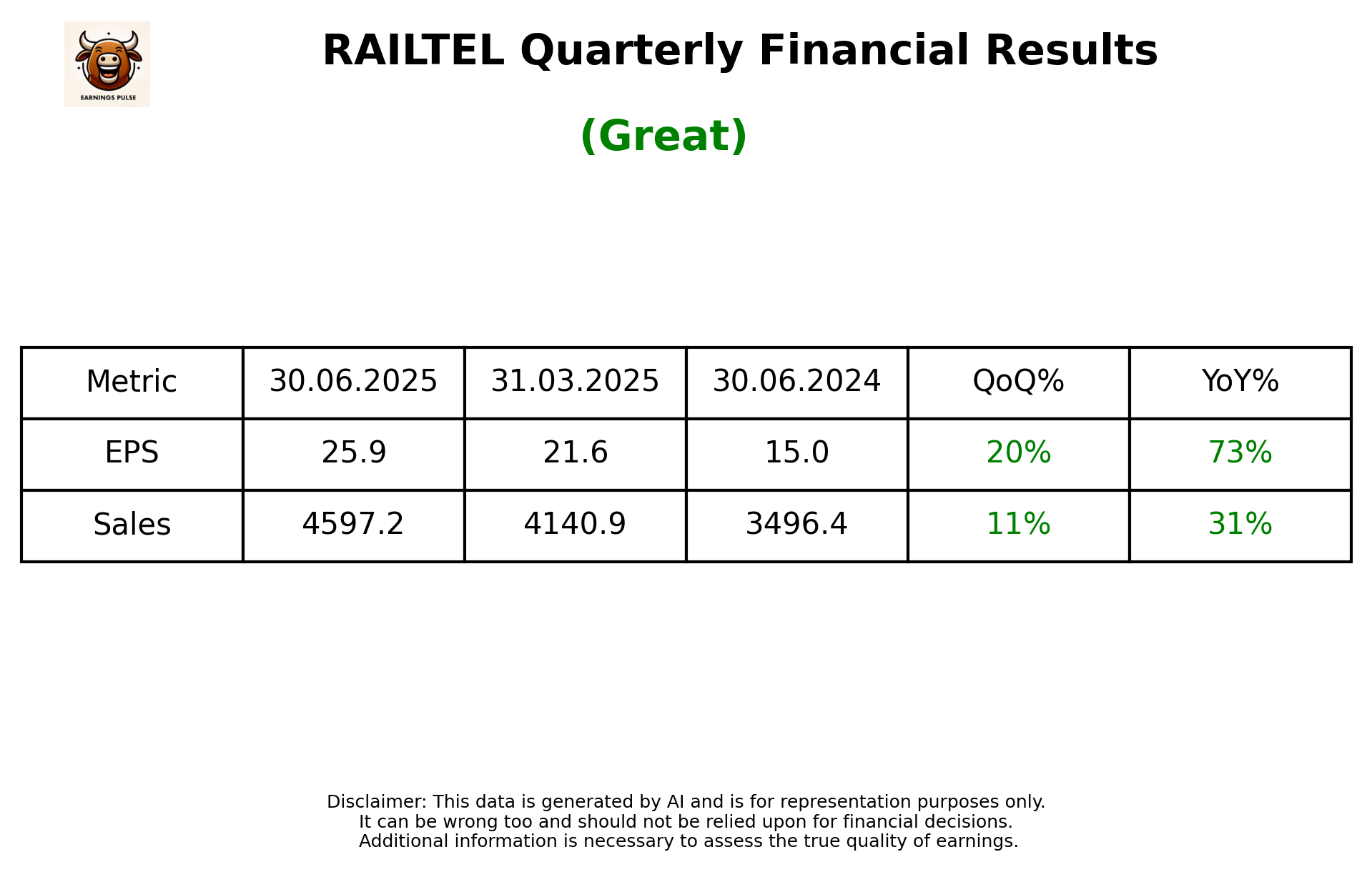 EARNINGS PULSE

RAILTEL Quarterly Financial Results

(Great)

| Metric | 30.06.2025 | 31.03.2025 | 30.06.2024 | QoQ% | YoY% |
|---|---|---|---|---|---|
| EPS | 25.9 | 21.6 | 15.0 | 20% | 73% |
| Sales | 4597.2 | 4140.9 | 3496.4 | 11% | 31% |

Disclaimer: This data is generated by AI and is for representation purposes only.
It can be wrong too and should not be relied upon for financial decisions.
Additional information is necessary to assess the true quality of earnings.